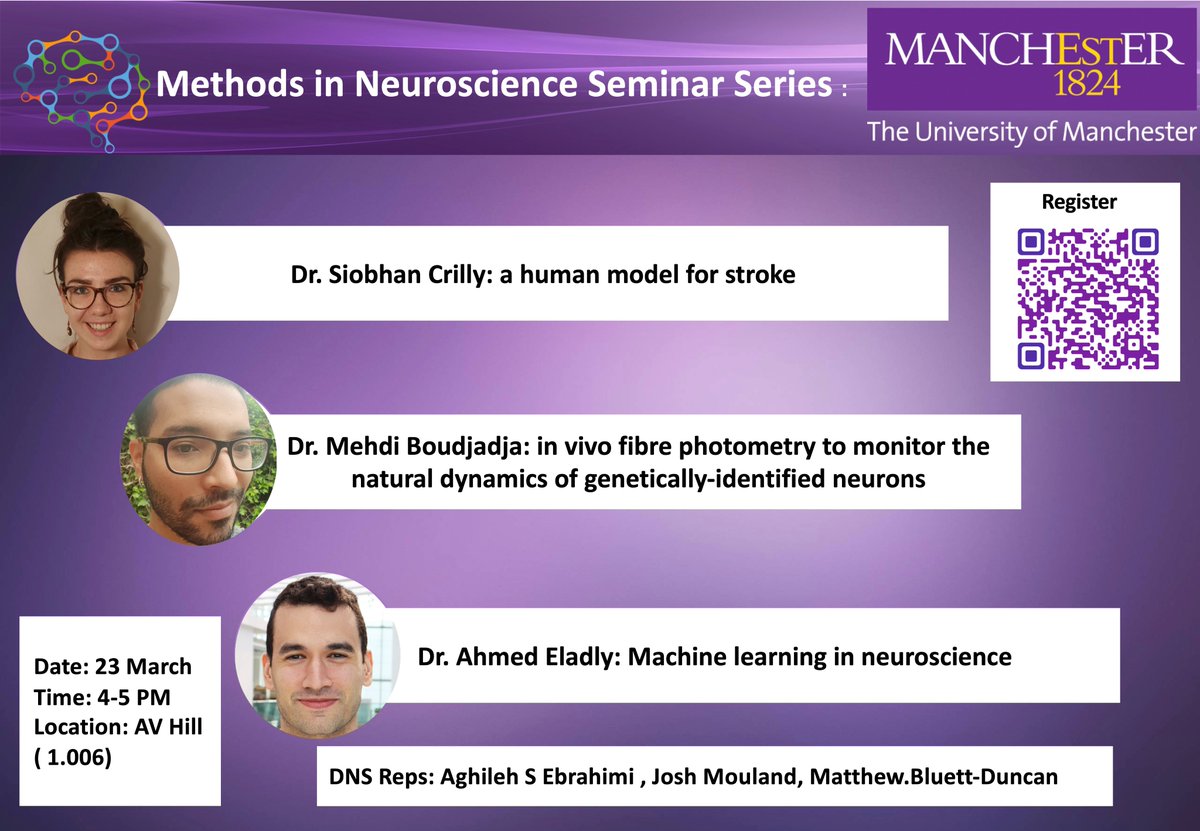 Methods in Neuroscience Seminar Series :

MANCHESTER 1824
The University of Manchester

Register

Dr. Siobhan Crilly: a human model for stroke

Dr. Mehdi Boudjadja: in vivo fibre photometry to monitor the natural dynamics of genetically-identified neurons

Dr. Ahmed Eladly: Machine learning in neuroscience

Date: 23 March
Time: 4-5 PM
Location: AV Hill ( 1.006)

DNS Reps: Aghileh S Ebrahimi , Josh Mouland, Matthew.Bluett-Duncan